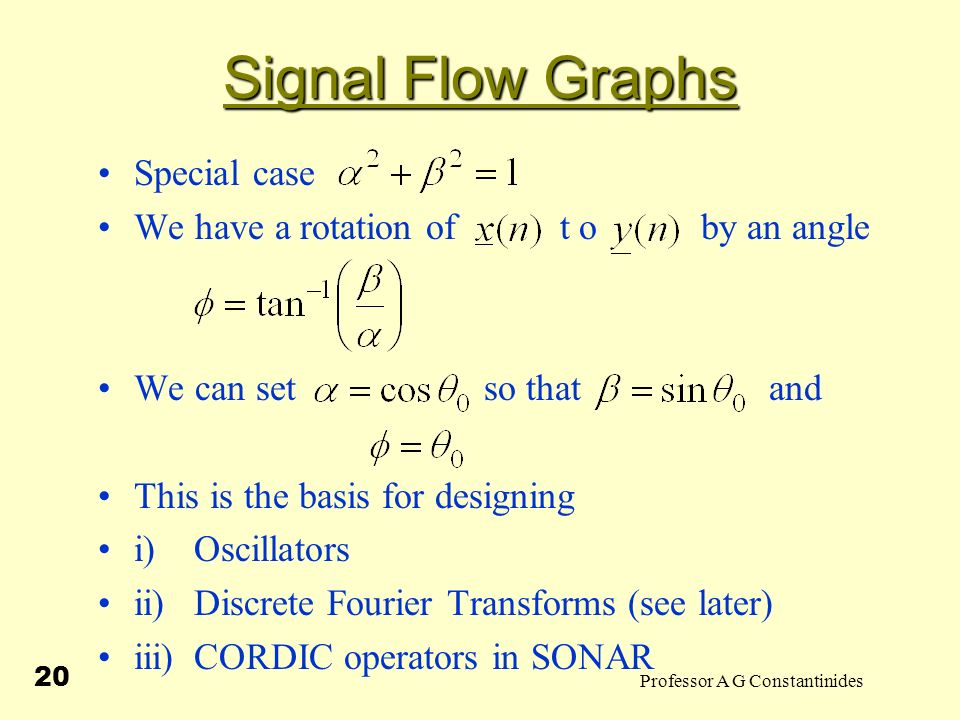 Signal Flow Graphs

• Special case $\alpha^2 + \beta^2 = 1$

• We have a rotation of $\underline{x}(n)$ t o $\underline{y}(n)$ by an angle

$\phi = \tan^{-1}\left(\frac{\beta}{\alpha}\right)$

• We can set $\alpha = \cos\theta_0$ so that $\beta = \sin\theta_0$ and

$\phi = \theta_0$

• This is the basis for designing

• i) Oscillators

• ii) Discrete Fourier Transforms (see later)

• iii) CORDIC operators in SONAR

20

Professor A G Constantinides